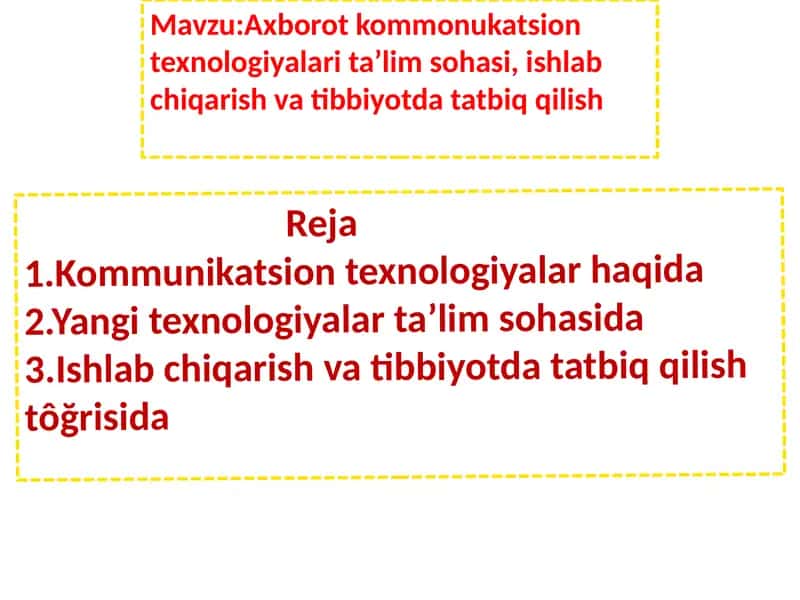 Mavzu:Axborot kommonukatsion texnologiyalari ta’lim sohasi, ishlab chiqarish va tibbiyotda tatbiq qilish

Reja
1.Kommunikatsion texnologiyalar haqida
2.Yangi texnologiyalar ta’lim sohasida
3.Ishlab chiqarish va tibbiyotda tatbiq qilish tôğrisida